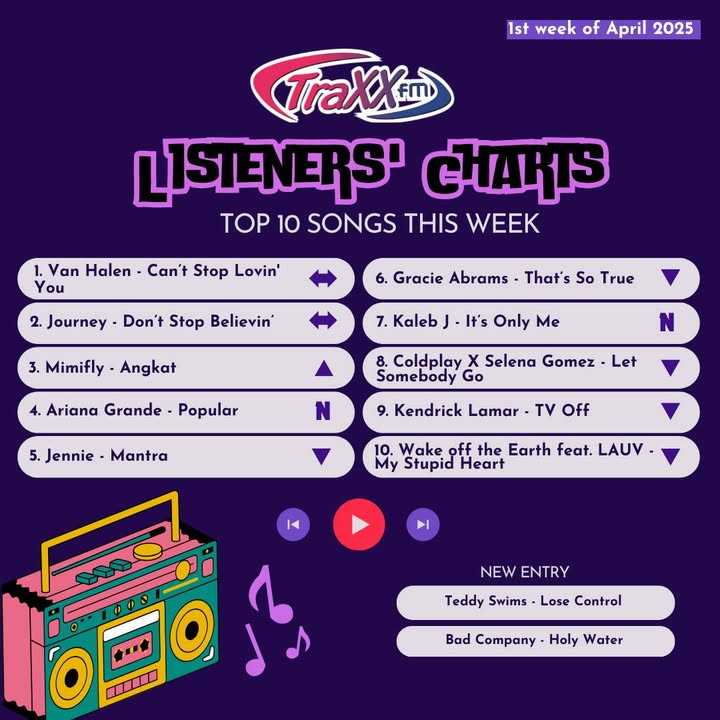 1st week of April 2025

TraXX fm

LISTENERS' CHARTS

TOP 10 SONGS THIS WEEK

1. Van Halen - Can't Stop Lovin' You

2. Journey - Don't Stop Believin'

3. Mimifly - Angkat

4. Ariana Grande - Popular N

5. Jennie - Mantra

6. Gracie Abrams - That's So True

7. Kaleb J - It's Only Me N

8. Coldplay X Selena Gomez - Let Somebody Go

9. Kendrick Lamar - TV Off

10. Wake off the Earth feat. LAUV - My Stupid Heart

NEW ENTRY

Teddy Swims - Lose Control

Bad Company - Holy Water